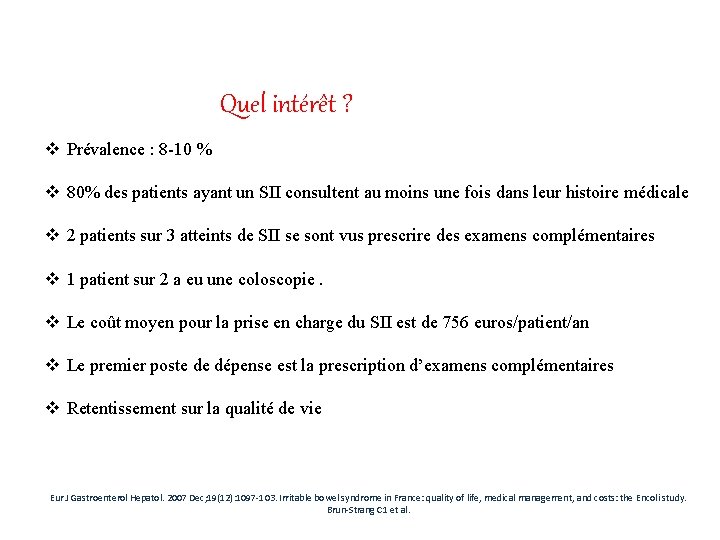 Quel intérêt ?

❖ Prévalence : 8-10 %

❖ 80% des patients ayant un SII consultent au moins une fois dans leur histoire médicale

❖ 2 patients sur 3 atteints de SII se sont vus prescrire des examens complémentaires

❖ 1 patient sur 2 a eu une coloscopie .

❖ Le coût moyen pour la prise en charge du SII est de 756 euros/patient/an

❖ Le premier poste de dépense est la prescription d'examens complémentaires

❖ Retentissement sur la qualité de vie

Eur J Gastroenterol Hepatol. 2007 Dec;19(12):1097-103. Irritable bowel syndrome in France: quality of life, medical management, and costs: the Encoli study. Brun-Strang C1 et al.